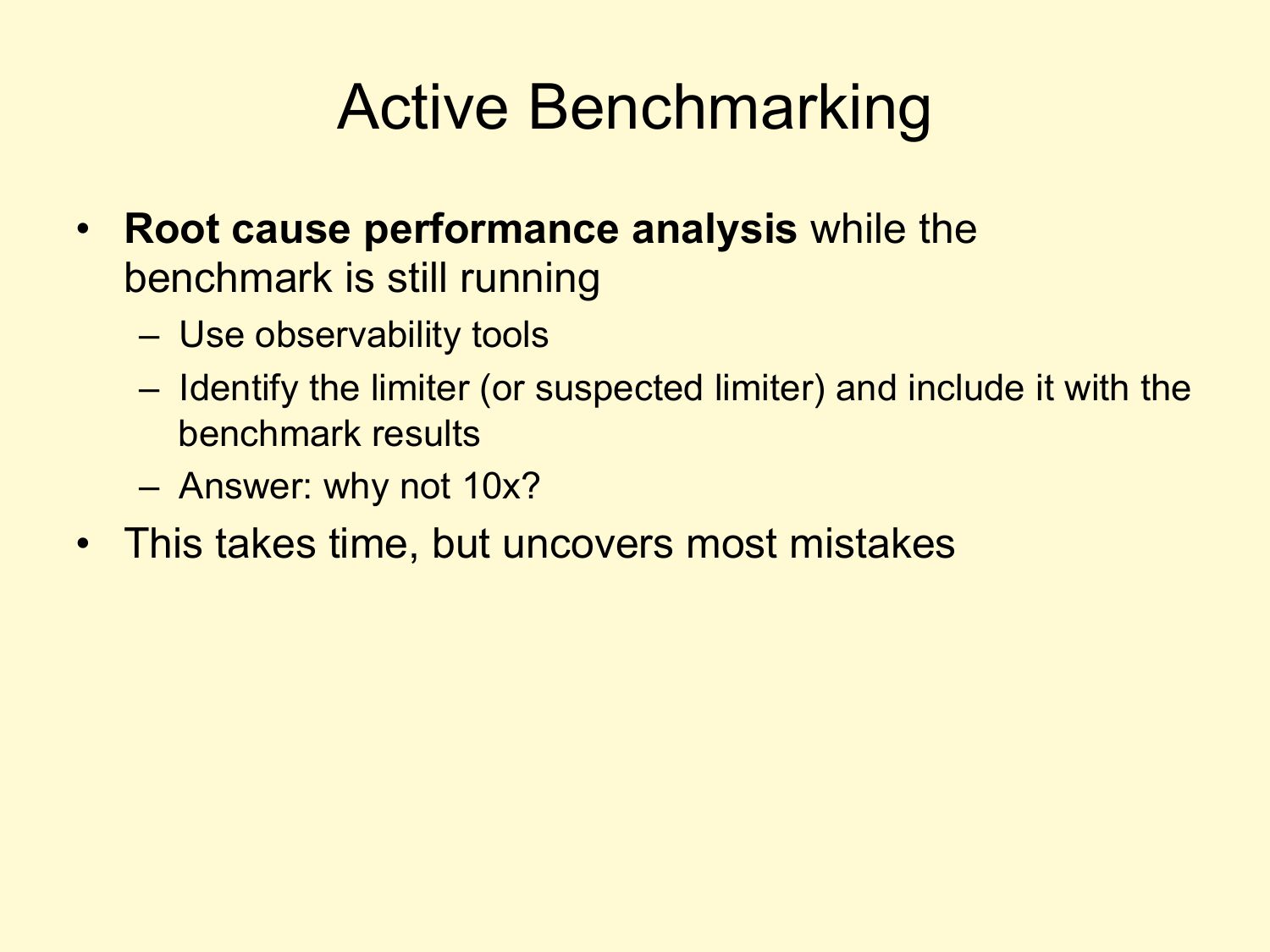 Active Benchmarking

• Root cause performance analysis while the benchmark is still running
  – Use observability tools
  – Identify the limiter (or suspected limiter) and include it with the benchmark results
  – Answer: why not 10x?
• This takes time, but uncovers most mistakes